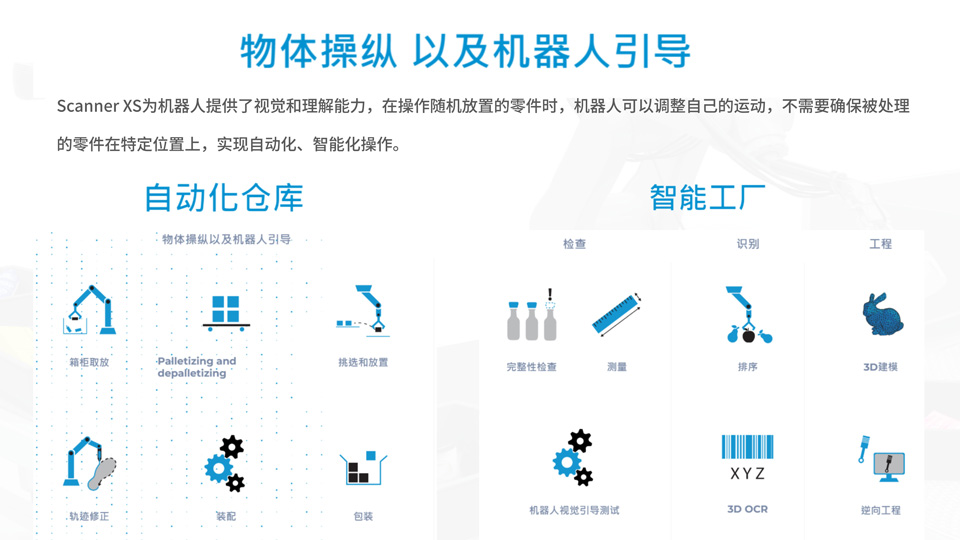 物体操纵 以及机器人引导

Scanner XS为机器人提供了视觉和理解能力，在操作随机放置的零件时，机器人可以调整自己的运动，不需要确保被处理的零件在特定位置上，实现自动化、智能化操作。

自动化仓库

物体操纵以及机器人引导

箱柜取放

Palletizing and depalletizing

挑选和放置

轨迹修正

装配

包装

智能工厂

检查

识别

工程

完整性检查

测量

排序

3D建模

机器人视觉引导测试

XYZ

3D OCR

逆向工程